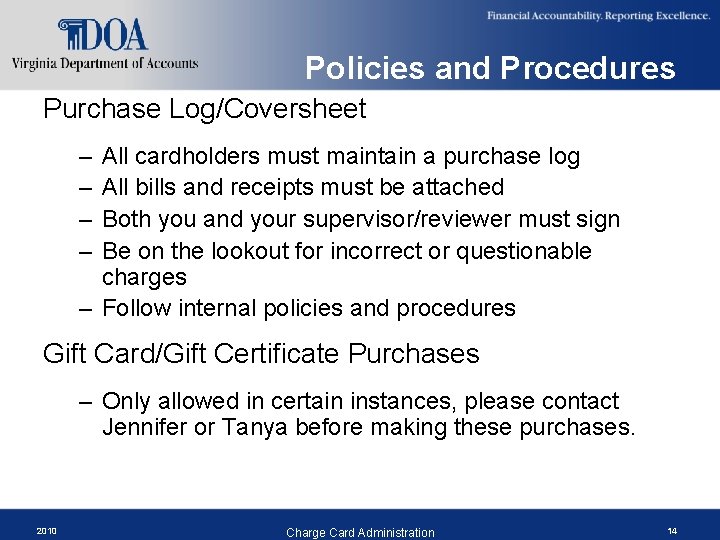 DOA
Virginia Department of Accounts

Financial Accountability. Reporting Excellence.

Policies and Procedures

Purchase Log/Coversheet

– All cardholders must maintain a purchase log
– All bills and receipts must be attached
– Both you and your supervisor/reviewer must sign
– Be on the lookout for incorrect or questionable charges
– Follow internal policies and procedures

Gift Card/Gift Certificate Purchases

– Only allowed in certain instances, please contact Jennifer or Tanya before making these purchases.

2010

Charge Card Administration

14